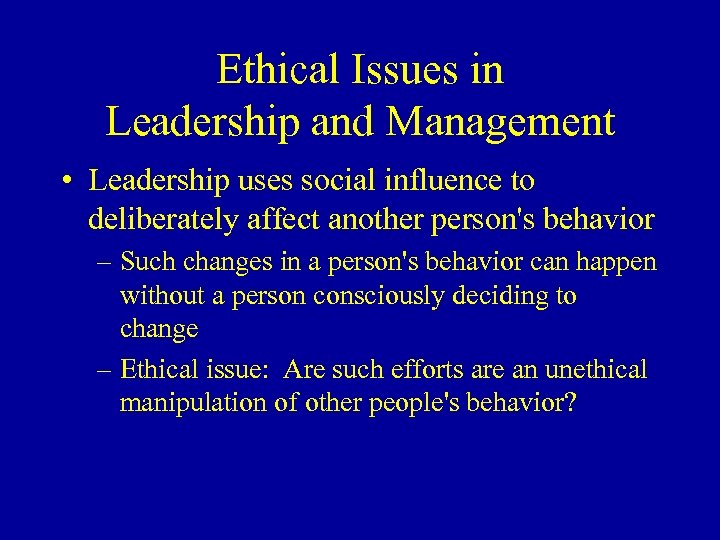 Ethical Issues in
Leadership and Management

• Leadership uses social influence to deliberately affect another person's behavior
– Such changes in a person's behavior can happen without a person consciously deciding to change
– Ethical issue: Are such efforts are an unethical manipulation of other people's behavior?